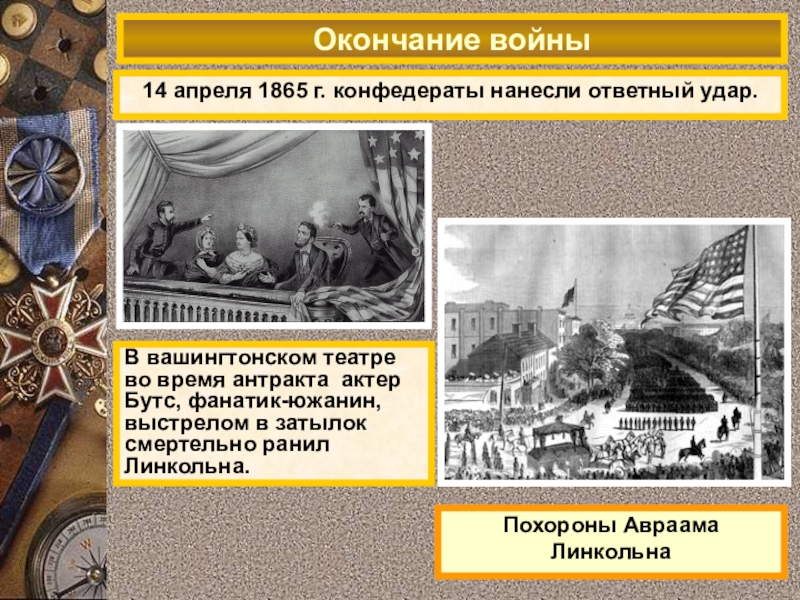 Окончание войны

14 апреля 1865 г. конфедераты нанесли ответный удар.

В вашингтонском театре во время антракта актер Бутс, фанатик-южанин, выстрелом в затылок смертельно ранил Линкольна.

Похороны Авраама Линкольна